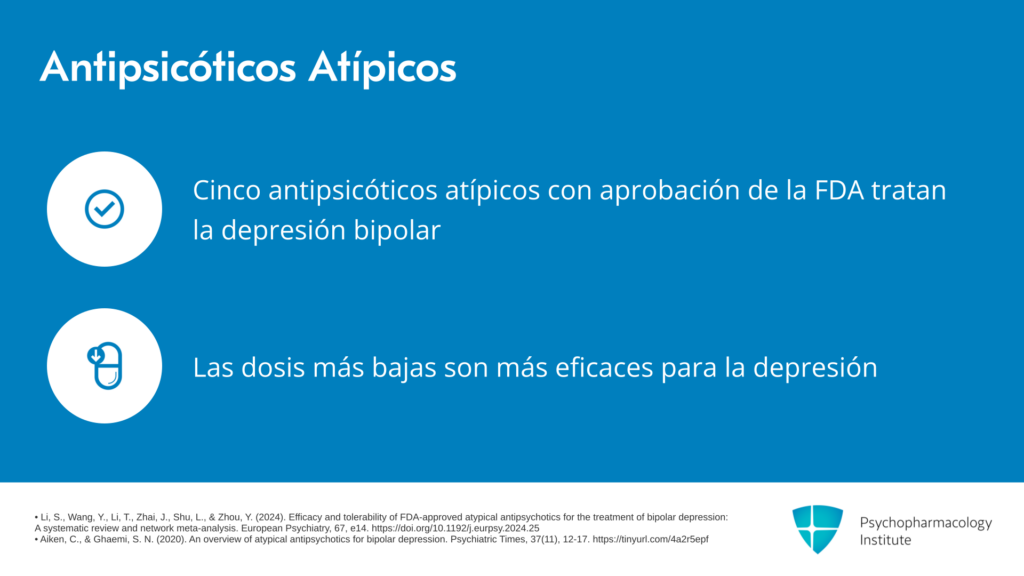 Antipsicóticos Atípicos

Cinco antipsicóticos atípicos con aprobación de la FDA tratan la depresión bipolar

Las dosis más bajas son más eficaces para la depresión

• Li, S., Wang, Y., Li, T., Zhai, J., Shu, L., & Zhou, Y. (2024). Efficacy and tolerability of FDA-approved atypical antipsychotics for the treatment of bipolar depression: A systematic review and network meta-analysis. European Psychiatry, 67, e14. https://doi.org/10.1192/j.eurpsy.2024.25
• Aiken, C., & Ghaemi, S. N. (2020). An overview of atypical antipsychotics for bipolar depression. Psychiatric Times, 37(11), 12-17. https://tinyurl.com/4a2r5epf

Psychopharmacology Institute